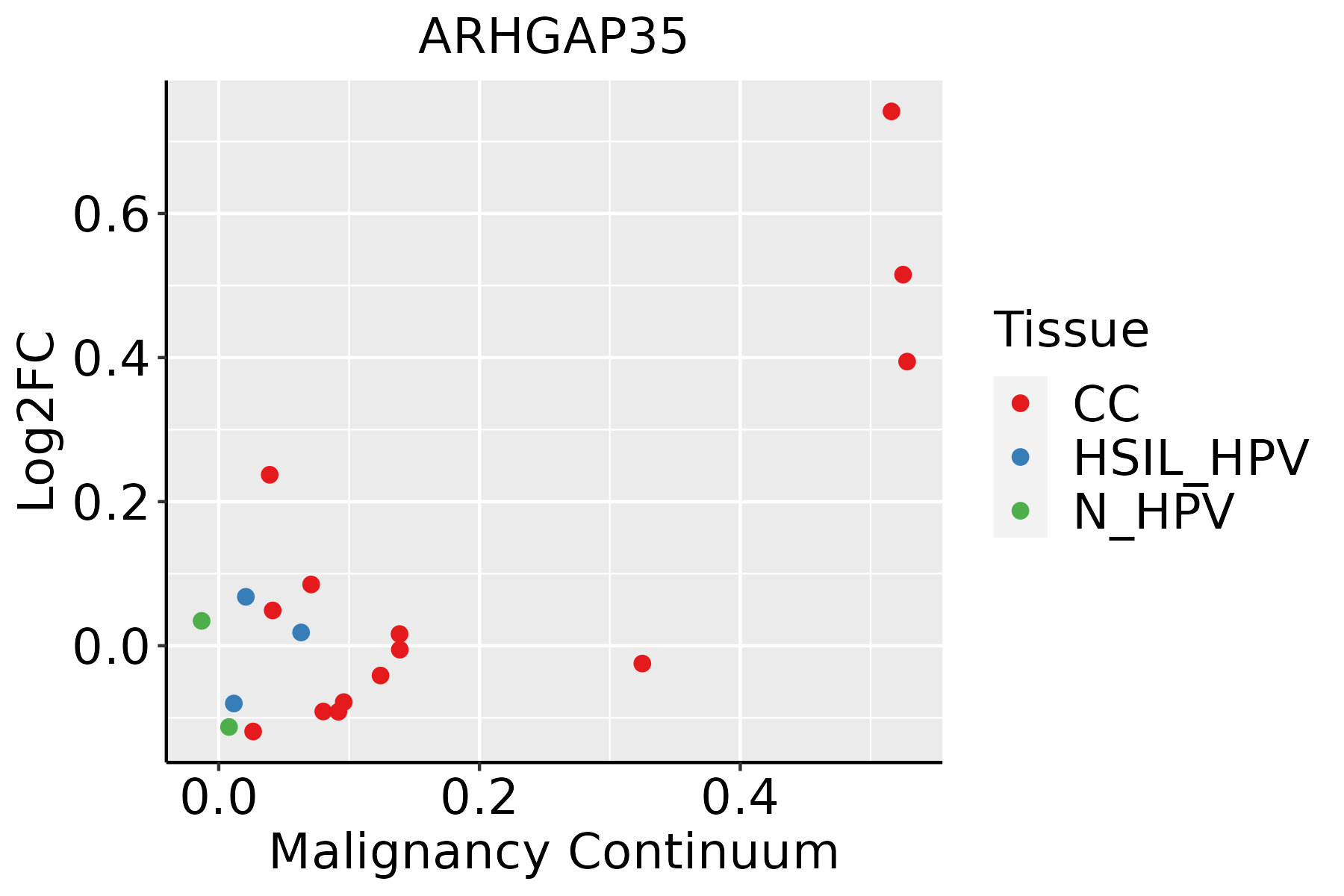 ARHGAP35

Log2FC

0.6
0.4
0.2
0.0

0.0
0.2
0.4

Malignancy Continuum

Tissue
CC
HSIL_HPV
N_HPV